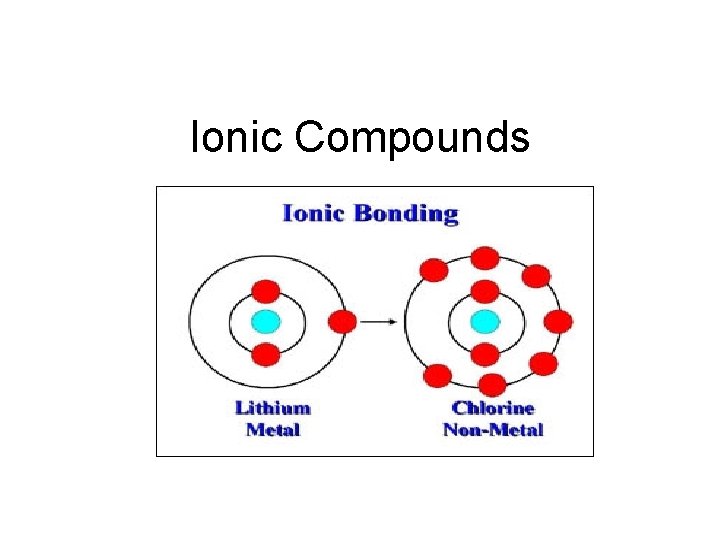 Ionic Compounds

Ionic Bonding

Lithium
Metal

Chlorine
Non-Metal